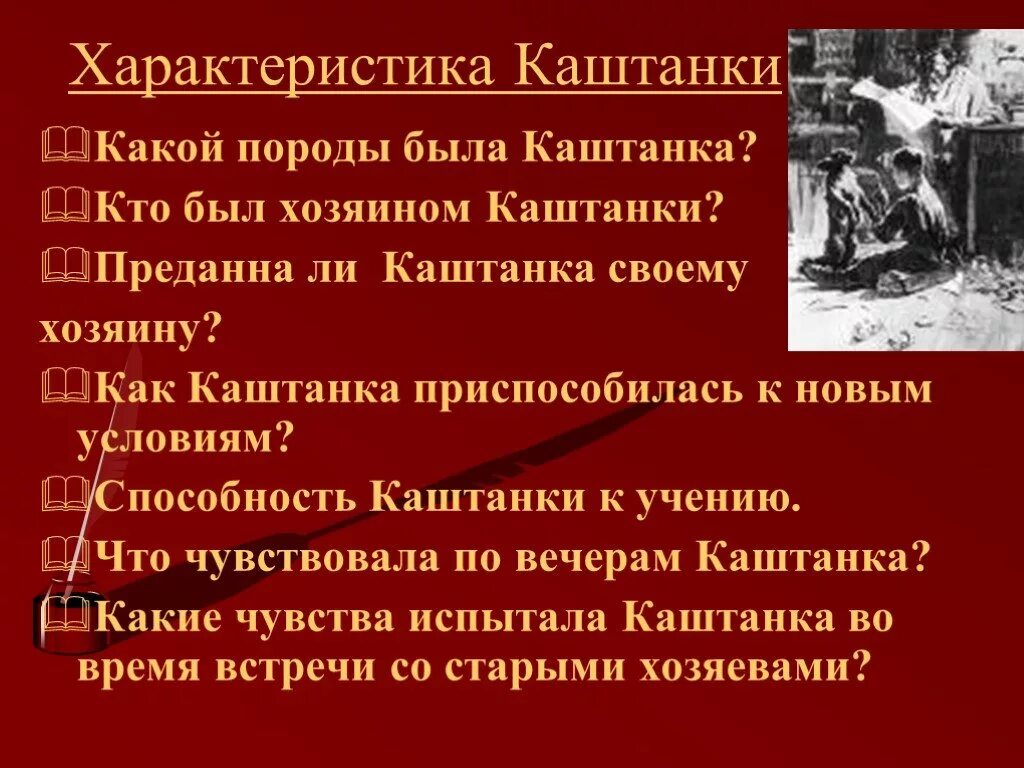 Характеристика Каштанки

Какой породы была Каштанка?

Кто был хозяином Каштанки?

Преданна ли Каштанка своему хозяину?

Как Каштанка приспособилась к новым условиям?

Способность Каштанки к учению.

Что чувствовала по вечерам Каштанка?

Какие чувства испытала Каштанка во время встречи со старыми хозяевами?